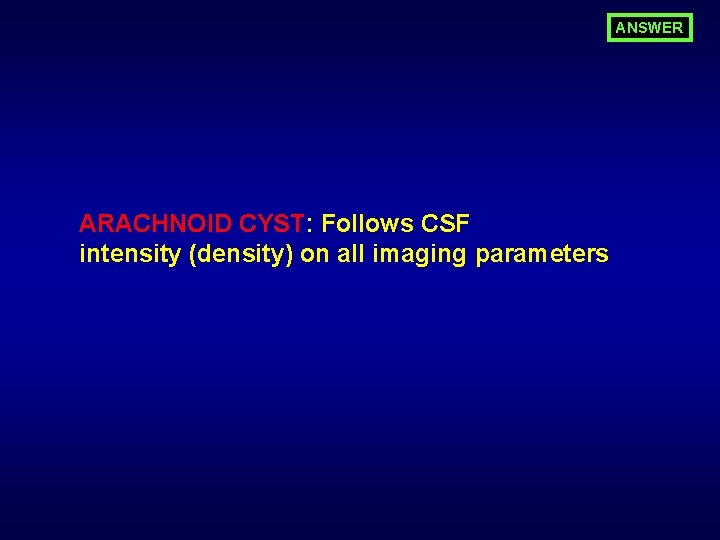 ANSWER

ARACHNOID CYST: Follows CSF intensity (density) on all imaging parameters